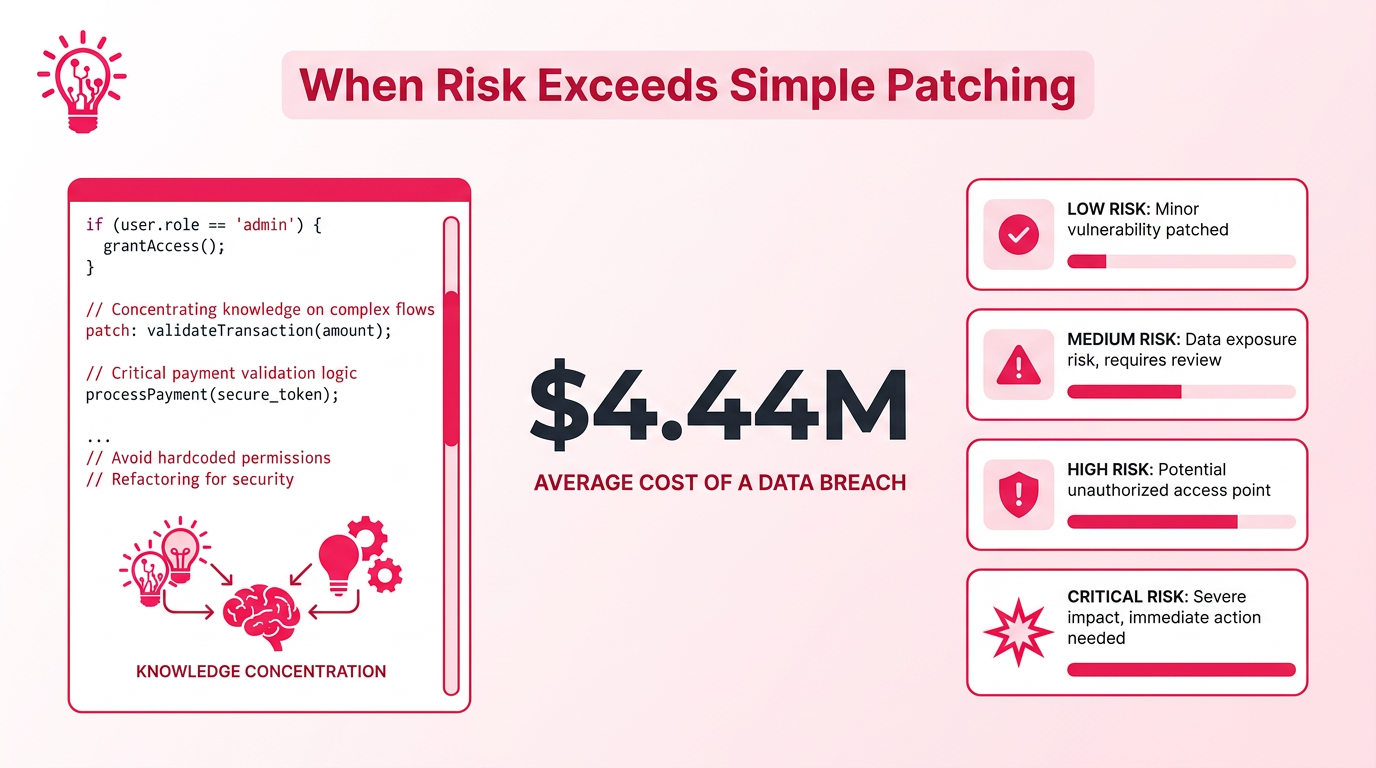 When Risk Exceeds Simple Patching

if (user.role == 'admin') {
grantAccess();
}

// Concentrating knowledge on complex flows
patch: validateTransaction(amount);

// Critical payment validation logic
processPayment(secure_token);

...
// Avoid hardcoded permissions
// Refactoring for security

KNOWLEDGE CONCENTRATION

$4.44M

AVERAGE COST OF A DATA BREACH

LOW RISK: Minor vulnerability patched

MEDIUM RISK: Data exposure risk, requires review

HIGH RISK: Potential unauthorized access point

CRITICAL RISK: Severe impact, immediate action needed